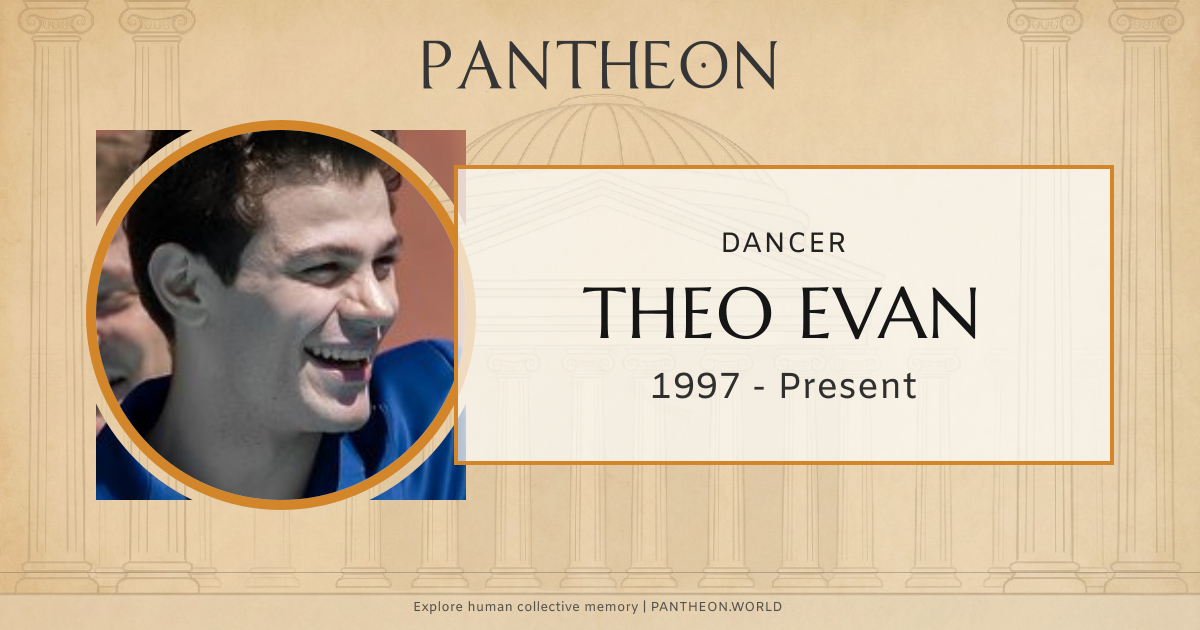 PANTHEON

DANCER

THEO EVAN

1997 - Present

Explore human collective memory | PANTHEON.WORLD